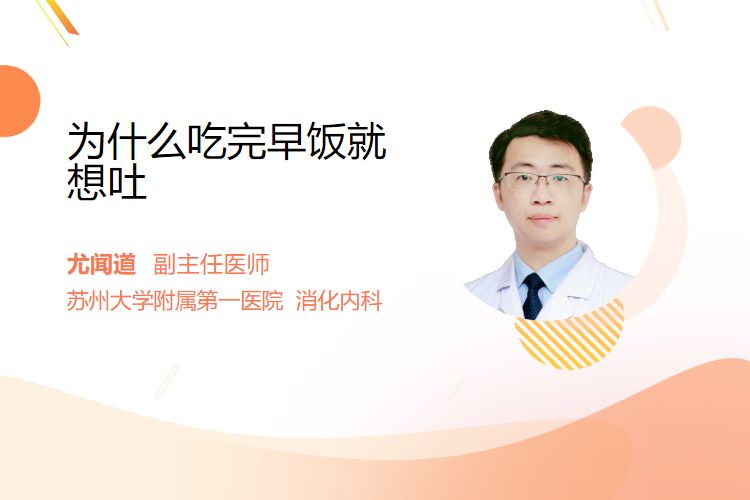 为什么吃完早饭就想吐

尤闻道 副主任医师

苏州大学附属第一医院 消化内科